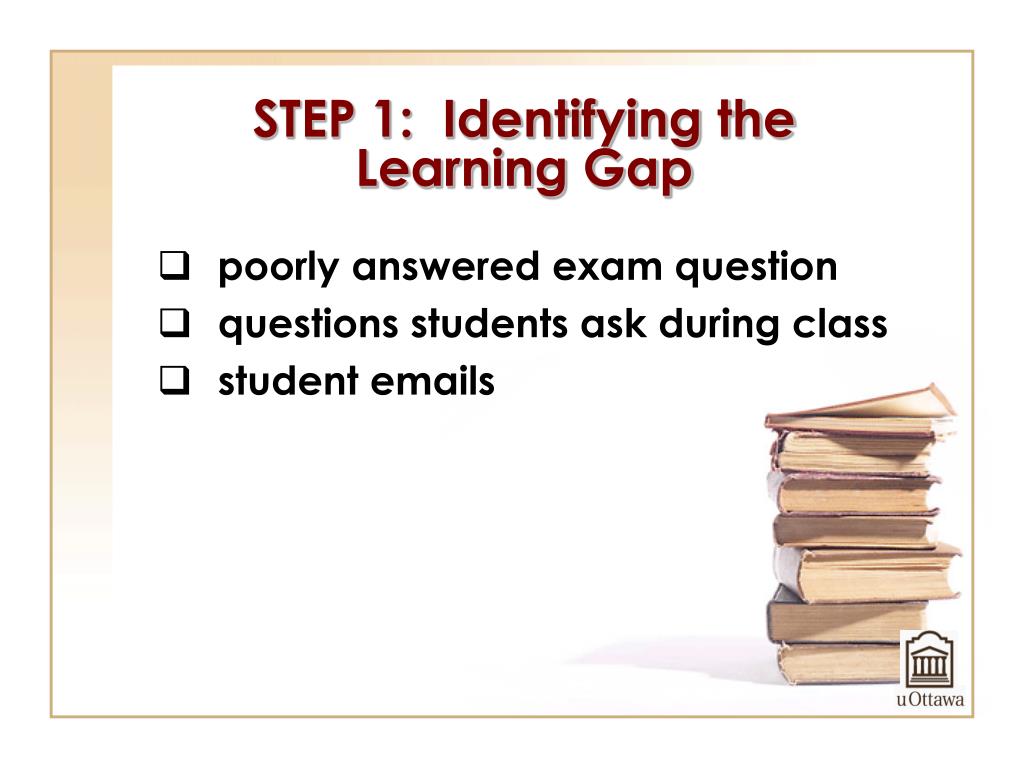 STEP 1: Identifying the Learning Gap

❑ poorly answered exam question
❑ questions students ask during class
❑ student emails

uOttawa